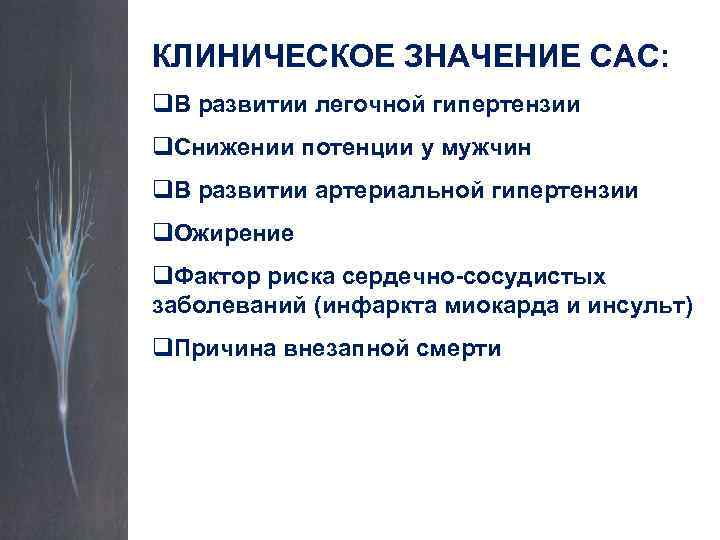 КЛИНИЧЕСКОЕ ЗНАЧЕНИЕ САС:

❑В развитии легочной гипертензии

❑Снижении потенции у мужчин

❑В развитии артериальной гипертензии

❑Ожирение

❑Фактор риска сердечно-сосудистых заболеваний (инфаркта миокарда и инсульт)

❑Причина внезапной смерти